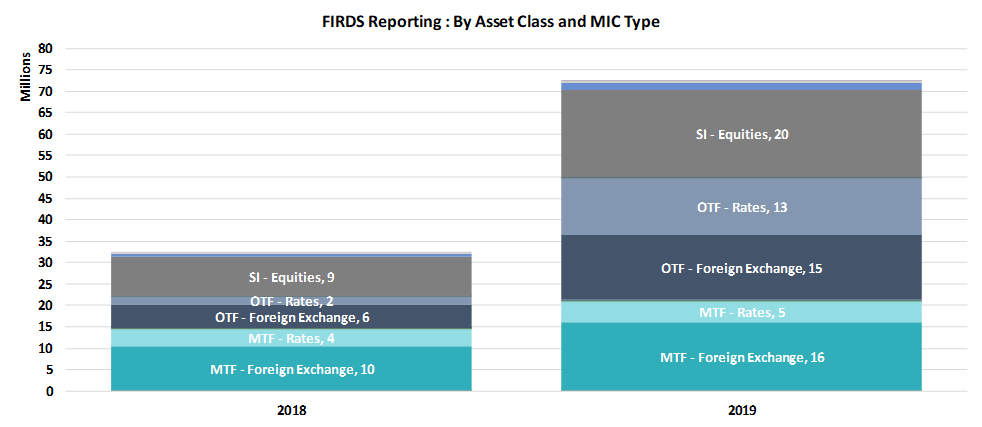 FIRDS Reporting : By Asset Class and MIC Type

Millions

80
75
70
65
60
55
50
45
40
35
30
25
20
15
10
5
0

SI - Equities, 9
OTF - Rates, 2
OTF - Foreign Exchange, 6
MTF - Rates, 4
MTF - Foreign Exchange, 10

SI - Equities, 20
OTF - Rates, 13
OTF - Foreign Exchange, 15
MTF - Rates, 5
MTF - Foreign Exchange, 16

2018
2019